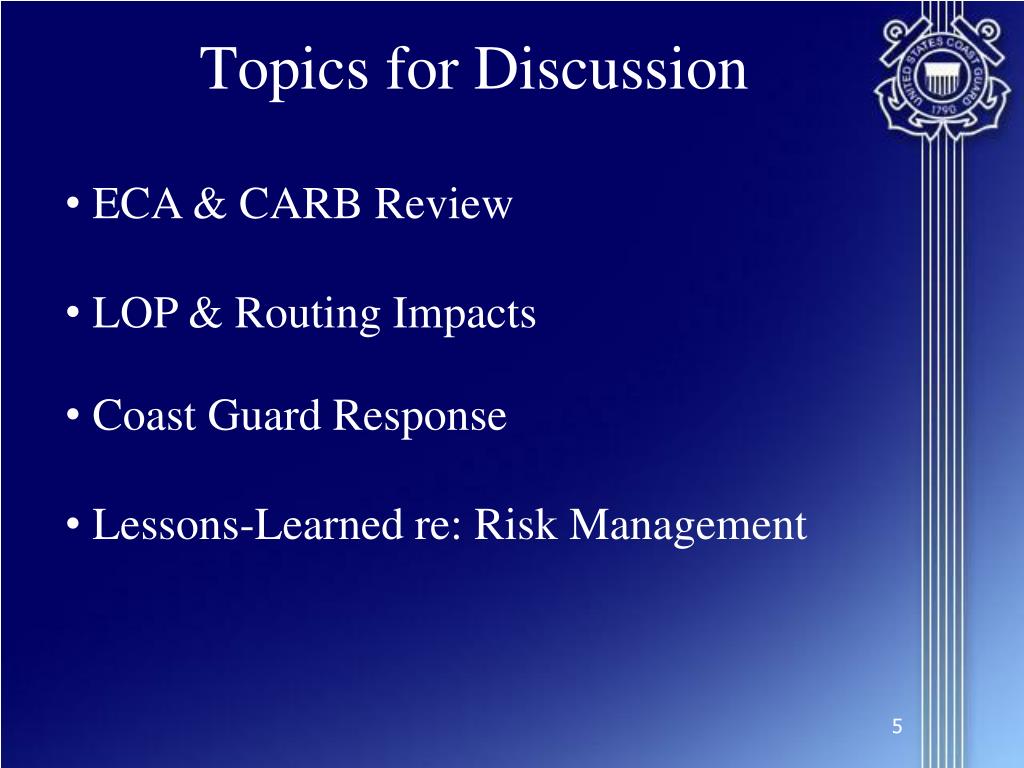 Topics for Discussion

UNITED STATES COAST GUARD 1790

• ECA & CARB Review

• LOP & Routing Impacts

• Coast Guard Response

• Lessons-Learned re: Risk Management

5